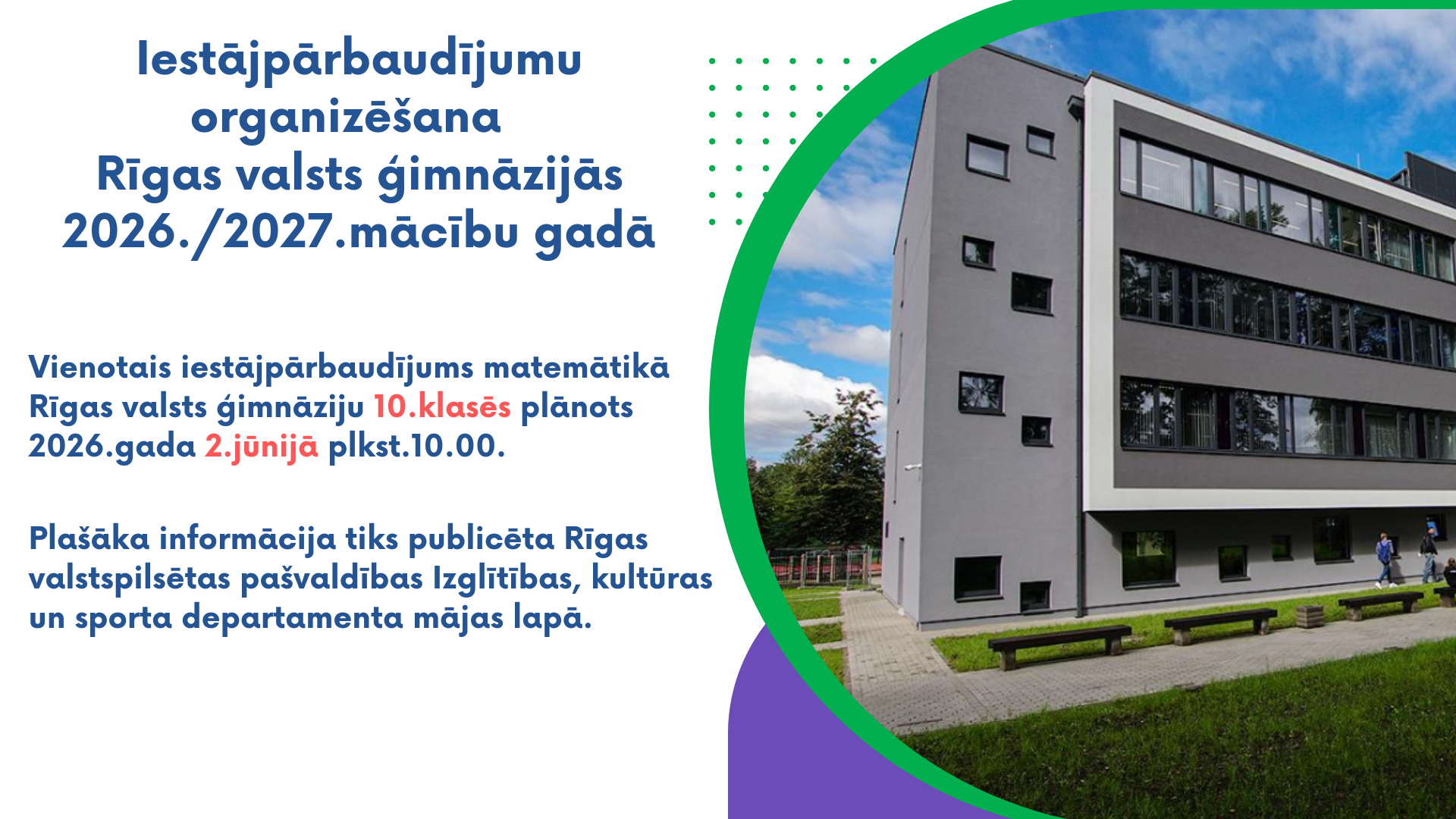 Iestājpārbaudījumu organizēšana Rīgas valsts ģimnāzijās 2026./2027.mācību gadā

Vienotais iestājpārbaudījums matemātikā Rīgas valsts ģimnāziju 10.klasēs plānots 2026.gada 2.jūnijā plkst.10.00.

Plašāka informācija tiks publicēta Rīgas valstspilsētas pašvaldības Izglītības, kultūras un sporta departamenta mājas lapā.